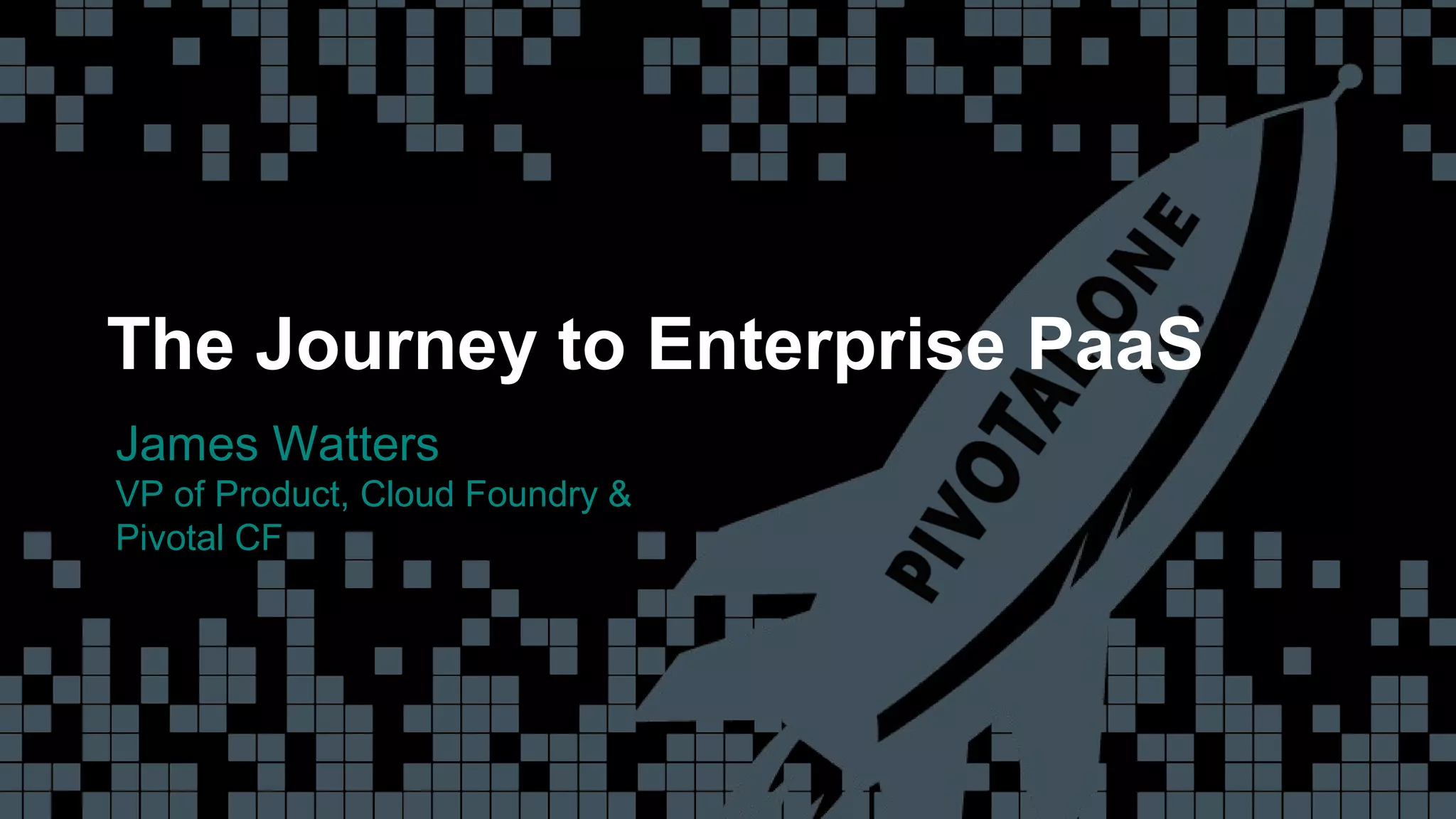 The Journey to Enterprise PaaS

James Watters
VP of Product, Cloud Foundry & Pivotal CF

PIVOTAL ONE